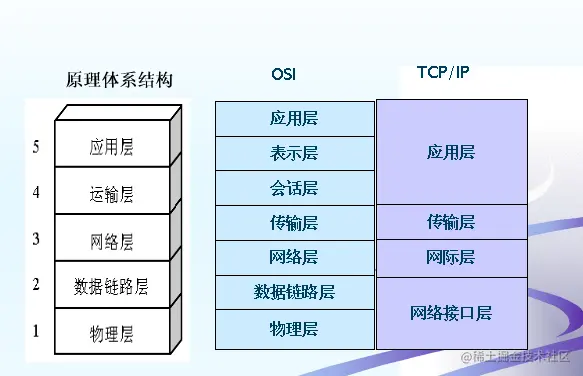 原理体系结构

5 应用层
4 运输层
3 网络层
2 数据链路层
1 物理层

OSI

应用层
表示层
会话层
传输层
网络层
数据链路层
物理层

TCP/IP

应用层
传输层
网际层
网络接口层

@稀土掘金技术社区